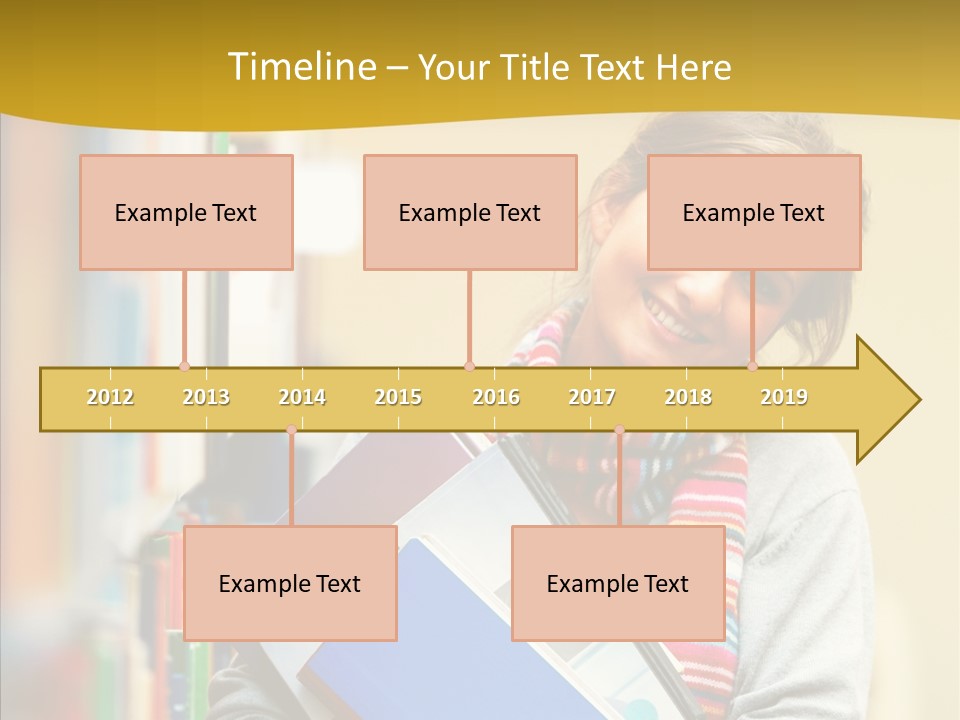 Timeline – Your Title Text Here

Example Text

Example Text

Example Text

2012 2013 2014 2015 2016 2017 2018 2019

Example Text

Example Text